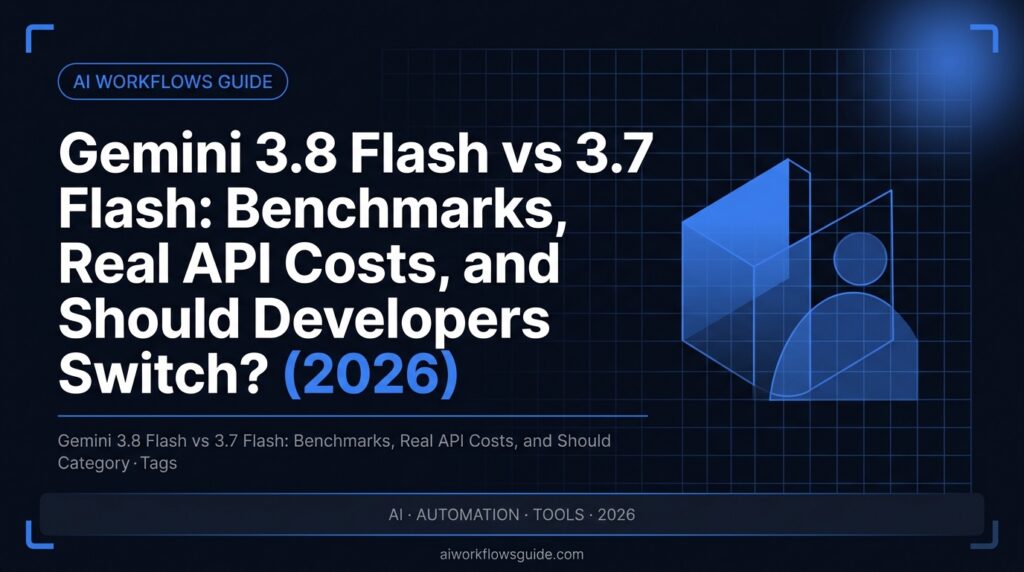 AI WORKFLOWS GUIDE

Gemini 3.8 Flash vs 3.7 Flash: Benchmarks, Real API Costs, and Should Developers Switch? (2026)

Gemini 3.8 Flash vs 3.7 Flash: Benchmarks, Real API Costs, and Should
Category · Tags

AI · AUTOMATION · TOOLS · 2026

aiworkflowsguide.com